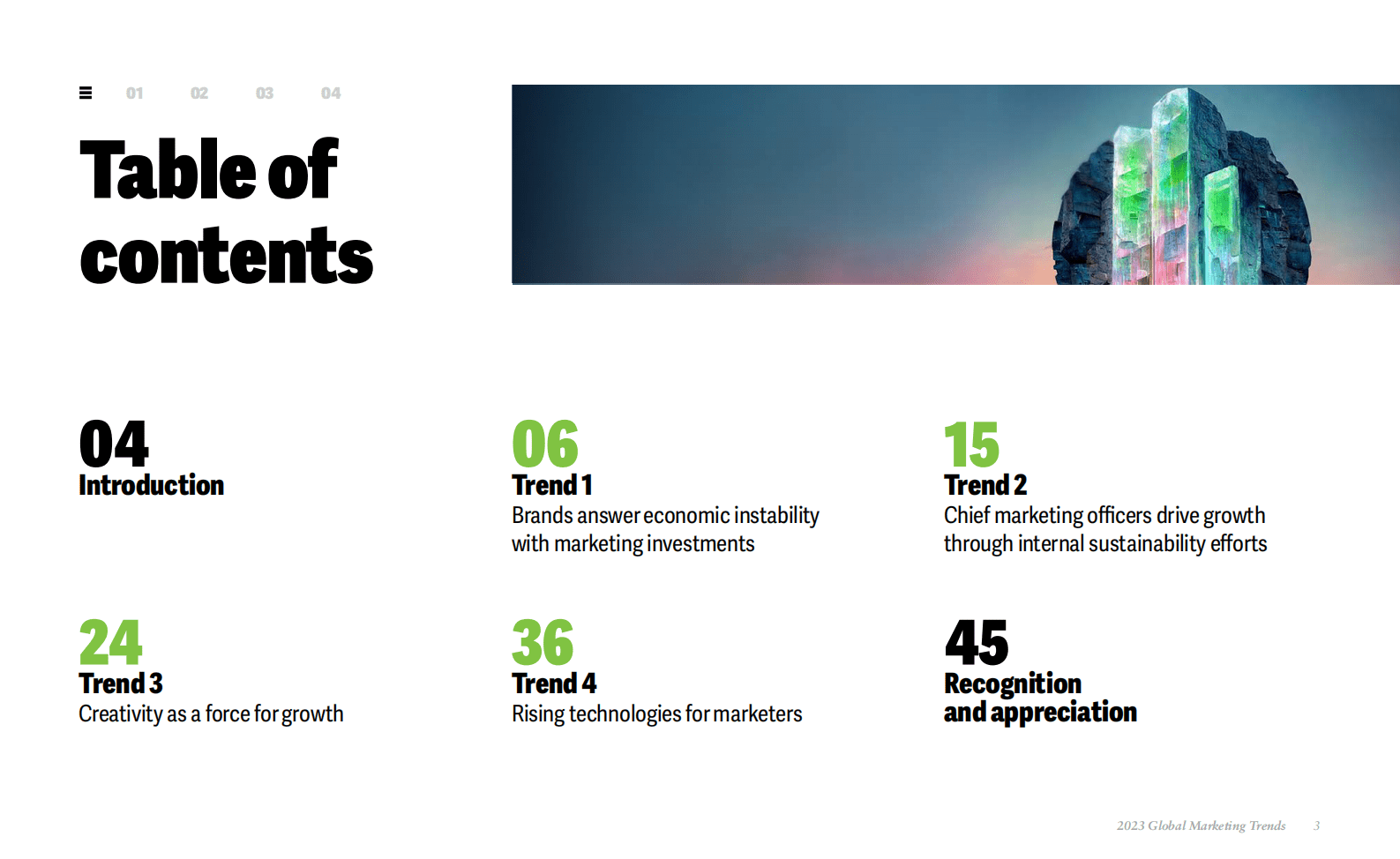 01 02 03 04

Table of contents

04
Introduction

06
Trend 1
Brands answer economic instability with marketing investments

15
Trend 2
Chief marketing officers drive growth through internal sustainability efforts

24
Trend 3
Creativity as a force for growth

36
Trend 4
Rising technologies for marketers

45
Recognition and appreciation

2023 Global Marketing Trends 3